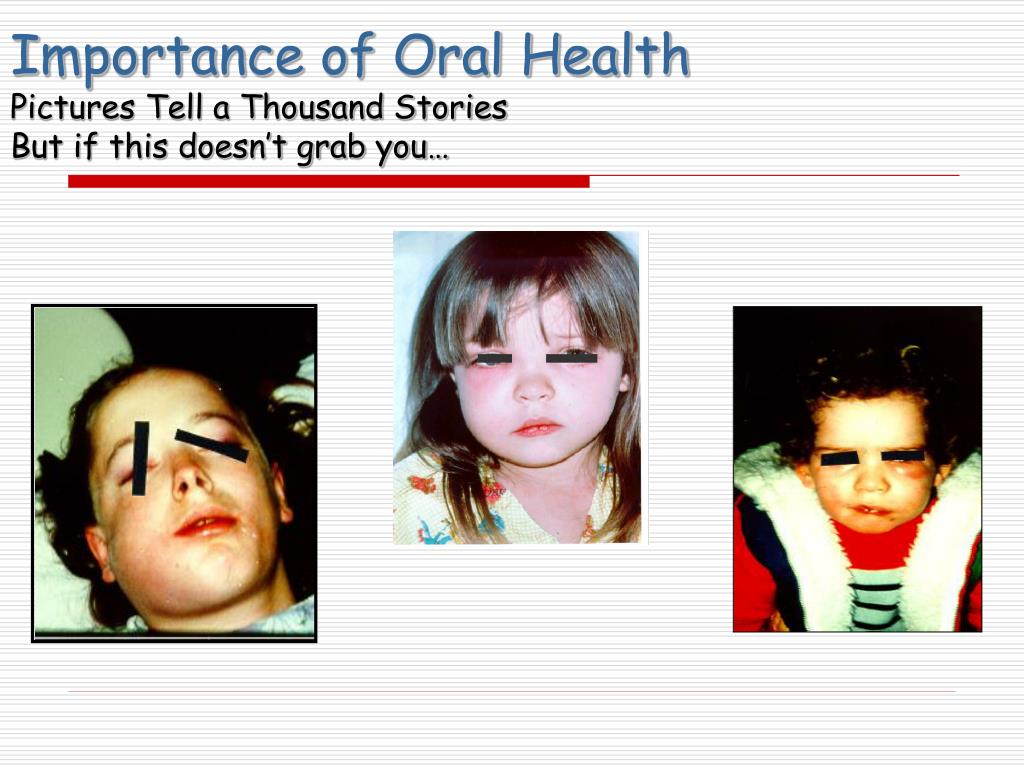 Importance of Oral Health
Pictures Tell a Thousand Stories
But if this doesn't grab you…